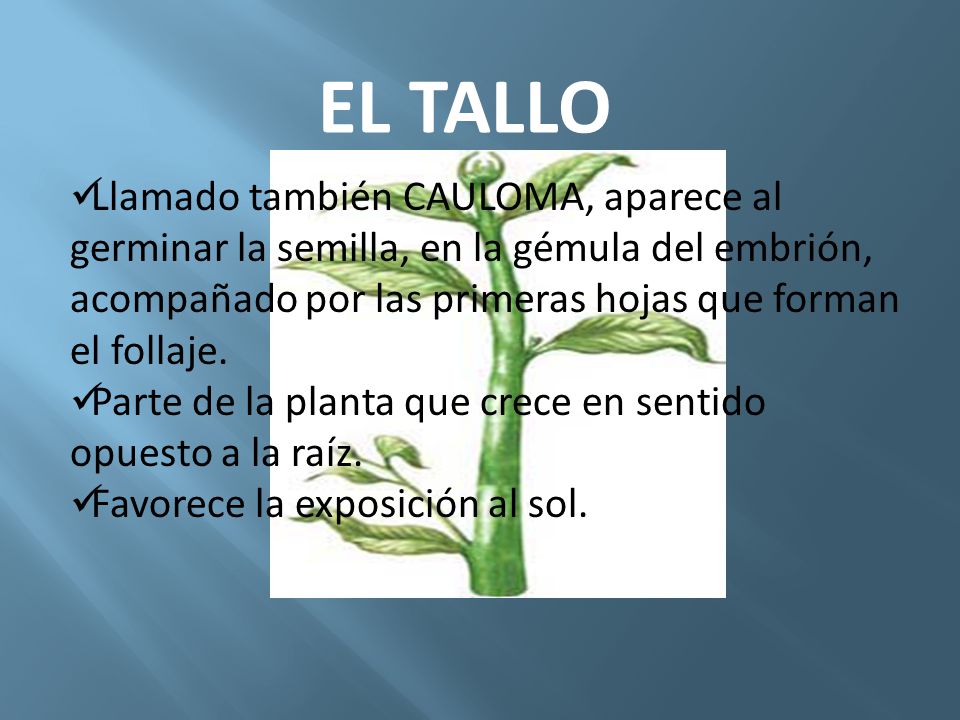 EL TALLO

✓Llamado también CAULOMA, aparece al germinar la semilla, en la gémula del embrión, acompañado por las primeras hojas que forman el follaje.
✓Parte de la planta que crece en sentido opuesto a la raíz.
✓Favorece la exposición al sol.